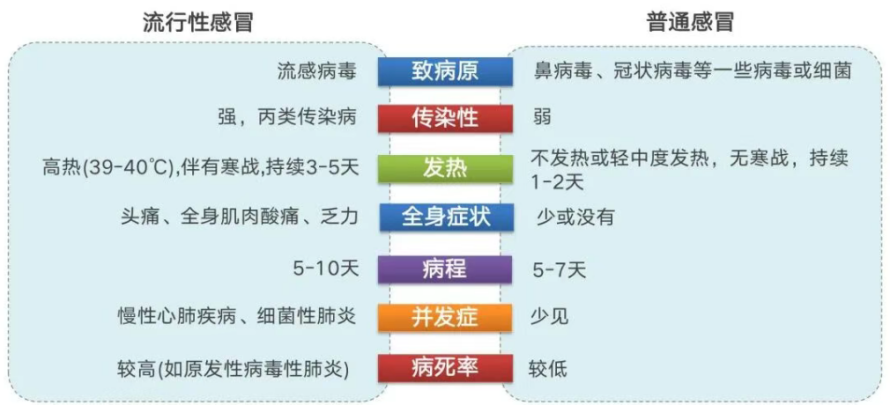 | 流行性感冒 | | 普通感冒 |
|---|---|---|
| 流感病毒 | 致病原 | 鼻病毒、冠状病毒等一些病毒或细菌 |
| 强，丙类传染病 | 传染性 | 弱 |
| 高热(39-40℃),伴有寒战,持续3-5天 | 发热 | 不发热或轻中度发热，无寒战，持续1-2天 |
| 头痛、全身肌肉酸痛、乏力 | 全身症状 | 少或没有 |
| 5-10天 | 病程 | 5-7天 |
| 慢性心肺疾病、细菌性肺炎 | 并发症 | 少见 |
| 较高(如原发性病毒性肺炎) | 病死率 | 较低 |